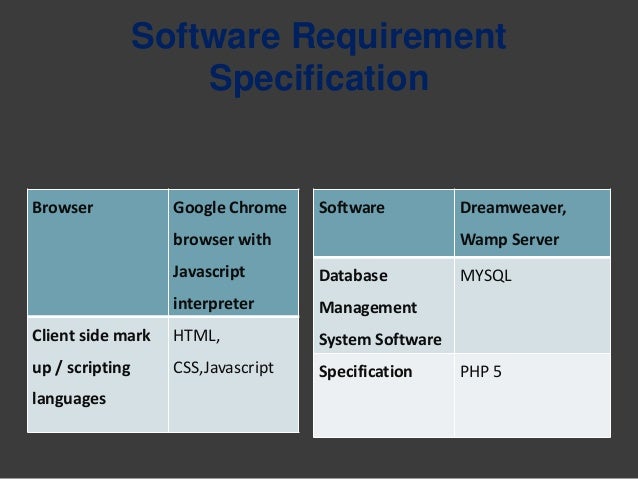 Software Requirement Specification

| Browser | Google Chrome browser with Javascript interpreter |
|---|---|
| Client side mark up / scripting languages | HTML, CSS,Javascript |

| Software | Dreamweaver, Wamp Server |
|---|---|
| Database Management System Software | MYSQL |
| Specification | PHP 5 |